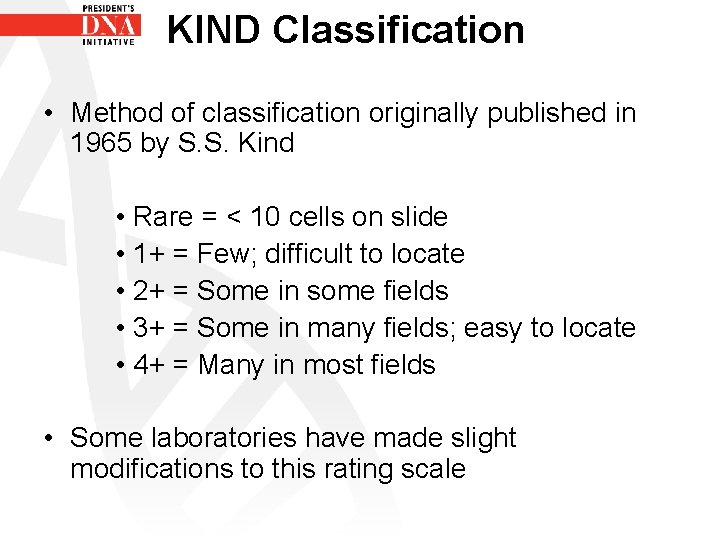 PRESIDENT'S DNA INITIATIVE

KIND Classification

• Method of classification originally published in 1965 by S.S. Kind

• Rare = < 10 cells on slide
• 1+ = Few; difficult to locate
• 2+ = Some in some fields
• 3+ = Some in many fields; easy to locate
• 4+ = Many in most fields

• Some laboratories have made slight modifications to this rating scale